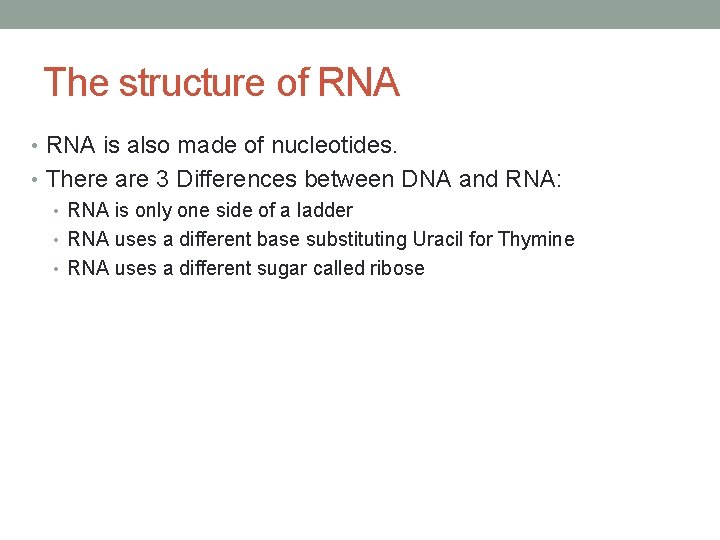 The structure of RNA

• RNA is also made of nucleotides.
• There are 3 Differences between DNA and RNA:
  • RNA is only one side of a ladder
  • RNA uses a different base substituting Uracil for Thymine
  • RNA uses a different sugar called ribose